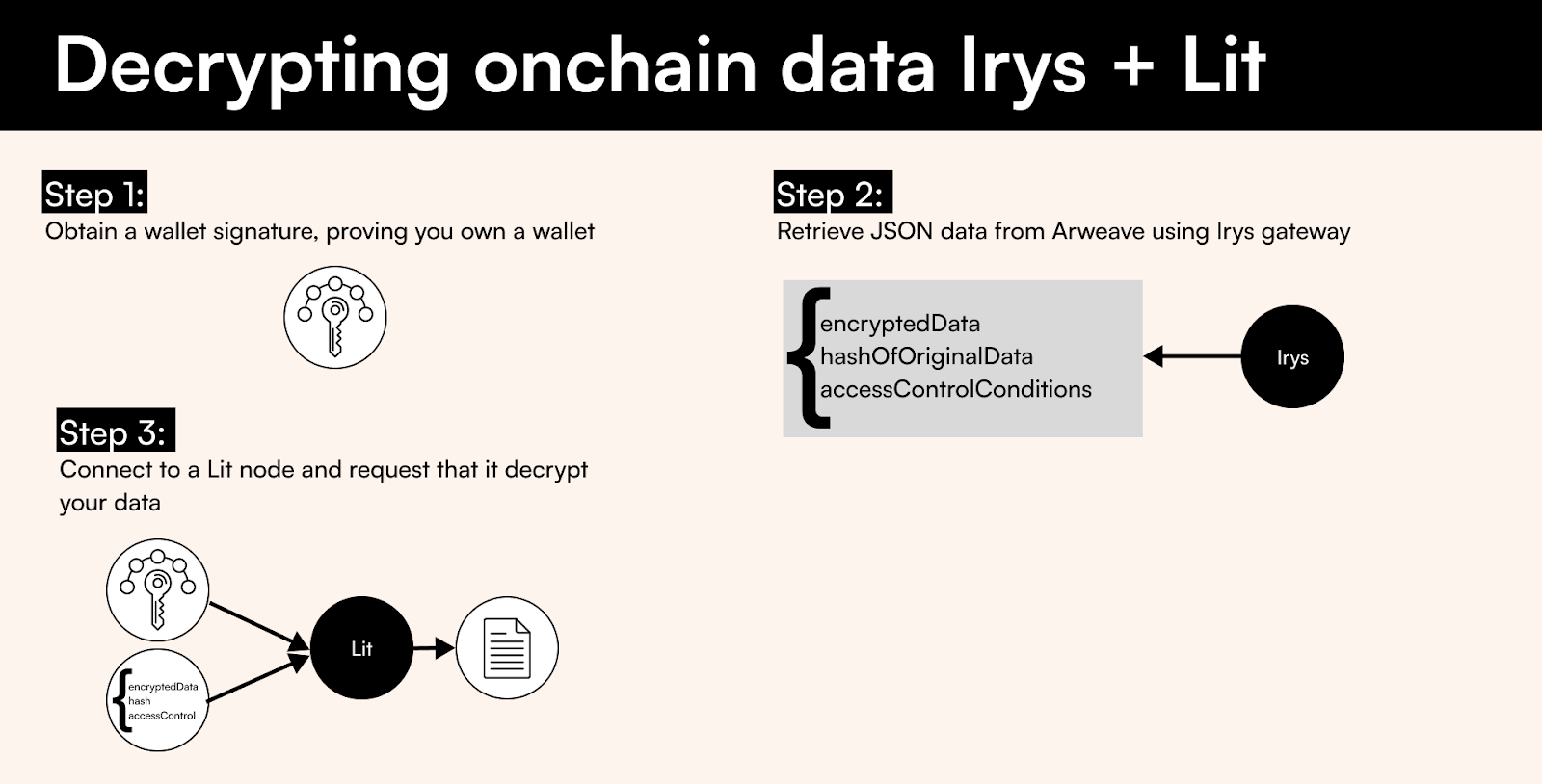 Decrypting onchain data Irys + Lit

Step 1:
Obtain a wallet signature, proving you own a wallet

Step 2:
Retrieve JSON data from Arweave using Irys gateway

{
encryptedData
hashOfOriginalData
accessControlConditions

Irys

Step 3:
Connect to a Lit node and request that it decrypt your data

{
encryptedData
hash
accessControl

Lit